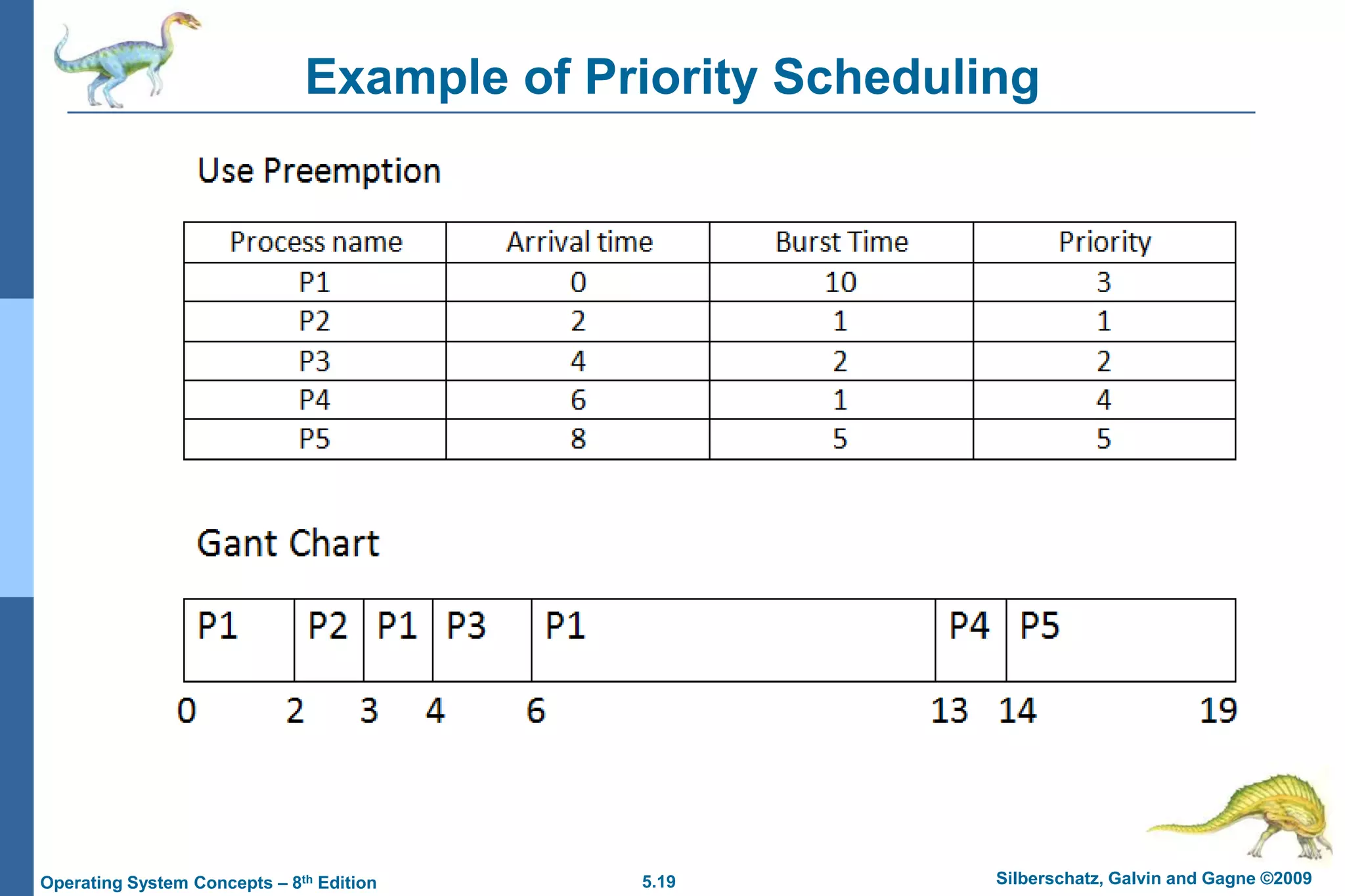 Example of Priority Scheduling

Use Preemption

| Process name | Arrival time | Burst Time | Priority |
|---|---|---|---|
| P1 | 0 | 10 | 3 |
| P2 | 2 | 1 | 1 |
| P3 | 4 | 2 | 2 |
| P4 | 6 | 1 | 4 |
| P5 | 8 | 5 | 5 |

Gant Chart

| P1 | P2 | P1 | P3 | P1 | P4 | P5 |
|---|---|---|---|---|---|---|

0 2 3 4 6 13 14 19

Operating System Concepts – 8$^{th}$ Edition 5.19 Silberschatz, Galvin and Gagne ©2009